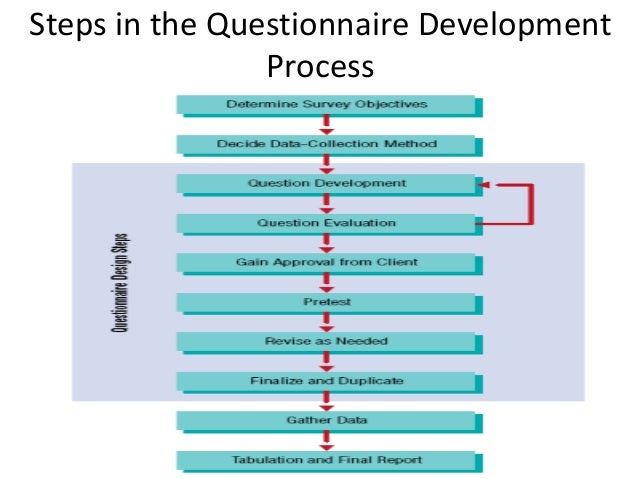 Steps in the Questionnaire Development Process

Determine Survey Objectives

Decide Data-Collection Method

Questionnaire Design Steps

Question Development

Question Evaluation

Gain Approval from Client

Pretest

Revise as Needed

Finalize and Duplicate

Gather Data

Tabulation and Final Report